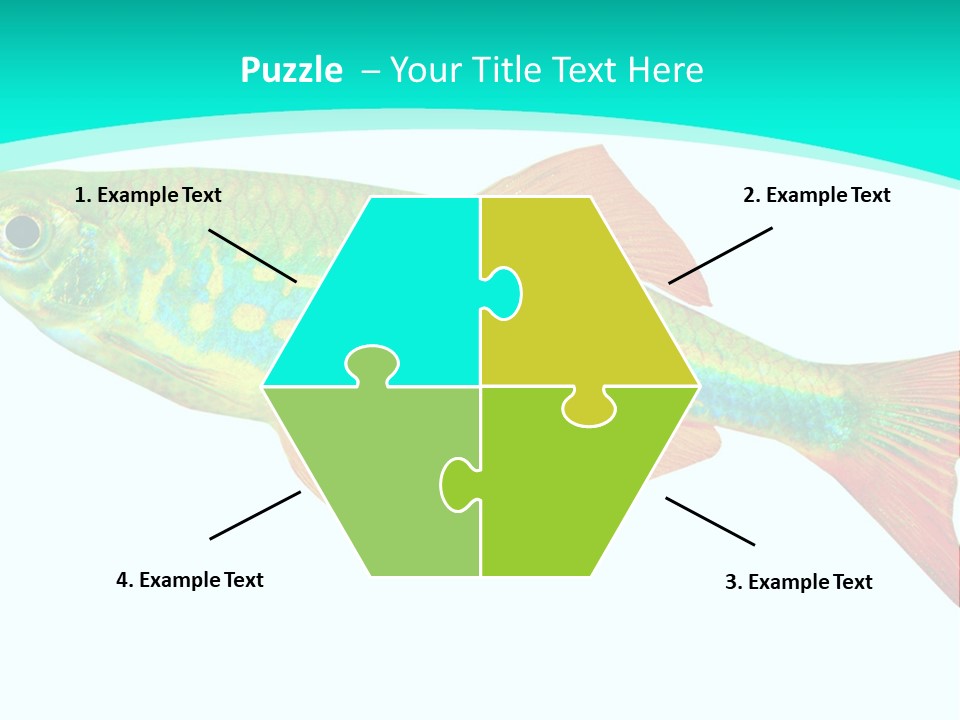 Puzzle – Your Title Text Here

1. Example Text

2. Example Text

4. Example Text

3. Example Text